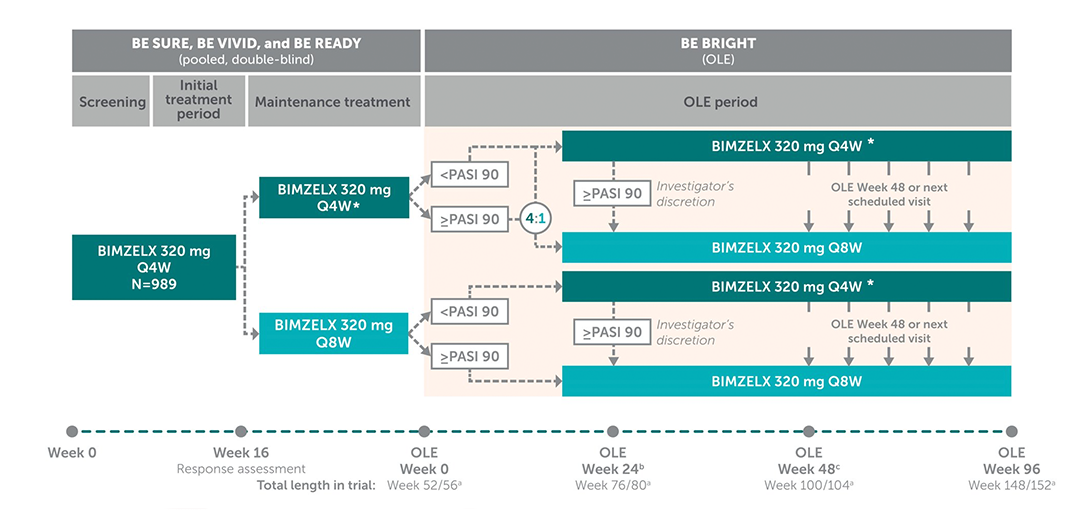 BE SURE, BE VIVID, and BE READY
(pooled, double-blind)

BE BRIGHT
(OLE)

Screening

Initial treatment period

Maintenance treatment

OLE period

BIMZELX 320 mg Q4W N=989

BIMZELX 320 mg Q4W*

BIMZELX 320 mg Q8W

<PASI 90

≥PASI 90

4:1

BIMZELX 320 mg Q4W *

≥PASI 90

Investigator's discretion

OLE Week 48 or next scheduled visit

BIMZELX 320 mg Q8W

<PASI 90

≥PASI 90

BIMZELX 320 mg Q4W *

≥PASI 90

Investigator's discretion

OLE Week 48 or next scheduled visit

BIMZELX 320 mg Q8W

Week 0

Week 16
Response assessment

OLE
Week 0
Total length in trial: Week 52/56$^a$

OLE
Week 24$^b$
Week 76/80$^a$

OLE
Week 48$^c$
Week 100/104$^a$

OLE
Week 96
Week 148/152$^a$